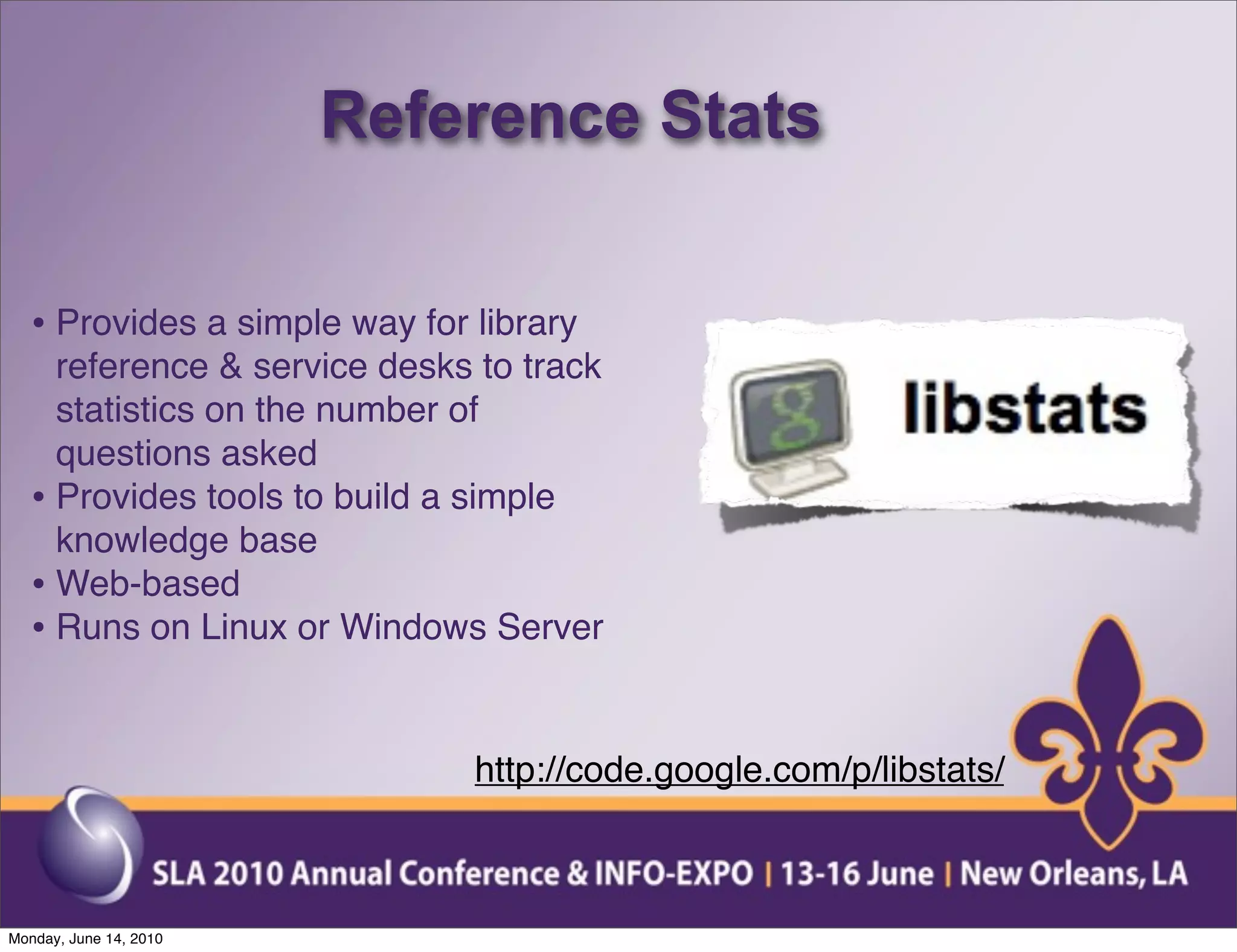 Reference Stats

• Provides a simple way for library reference & service desks to track statistics on the number of questions asked
• Provides tools to build a simple knowledge base
• Web-based
• Runs on Linux or Windows Server

g

libstats

http://code.google.com/p/libstats/

SLA 2010 Annual Conference & INFO-EXPO | 13-16 June | New Orleans, LA

Monday, June 14, 2010